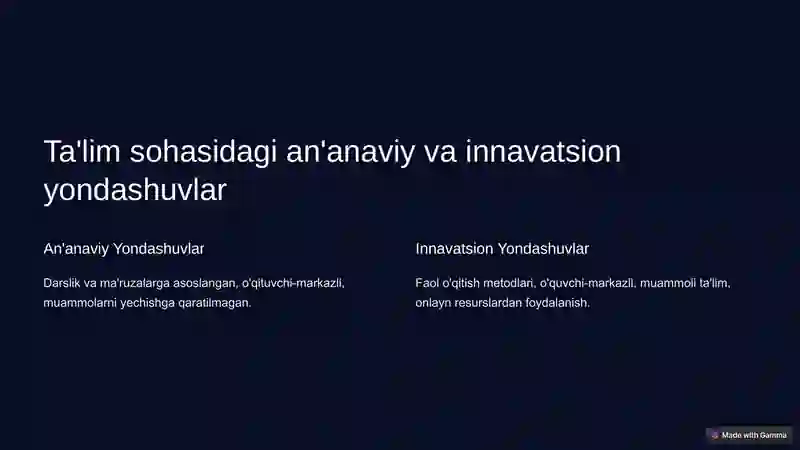 Ta'lim sohasidagi an'anaviy va innavatsion yondashuvlar

An'anaviy Yondashuvlar

Darslik va ma'ruzalarga asoslangan, o'qituvchi-markazli, muammolarni yechishga qaratilmagan.

Innavatsion Yondashuvlar

Faol o'qitish metodlari, o'quvchi-markazli, muammoli ta'lim, onlayn resurslardan foydalanish.

Made with Gamma